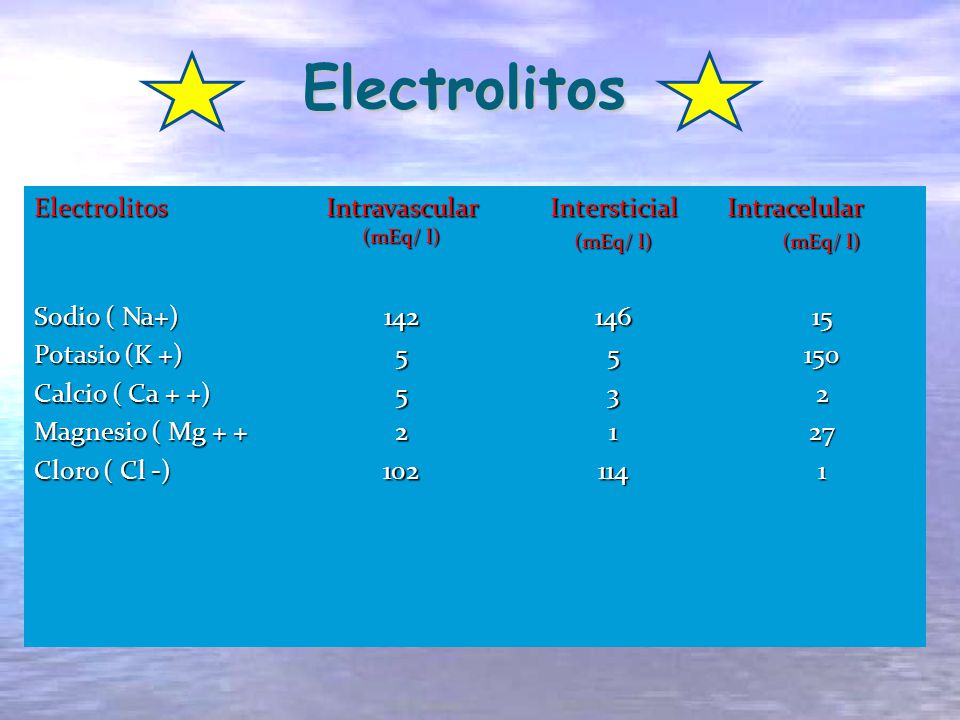 Electrolitos

| Electrolitos | Intravascular (mEq/ l) | Intersticial (mEq/ l) | Intracelular (mEq/ l) |
|---|---|---|---|
| Sodio ( Na+) | 142 | 146 | 15 |
| Potasio (K +) | 5 | 5 | 150 |
| Calcio ( Ca + +) | 5 | 3 | 2 |
| Magnesio ( Mg + + | 2 | 1 | 27 |
| Cloro ( Cl -) | 102 | 114 | 1 |